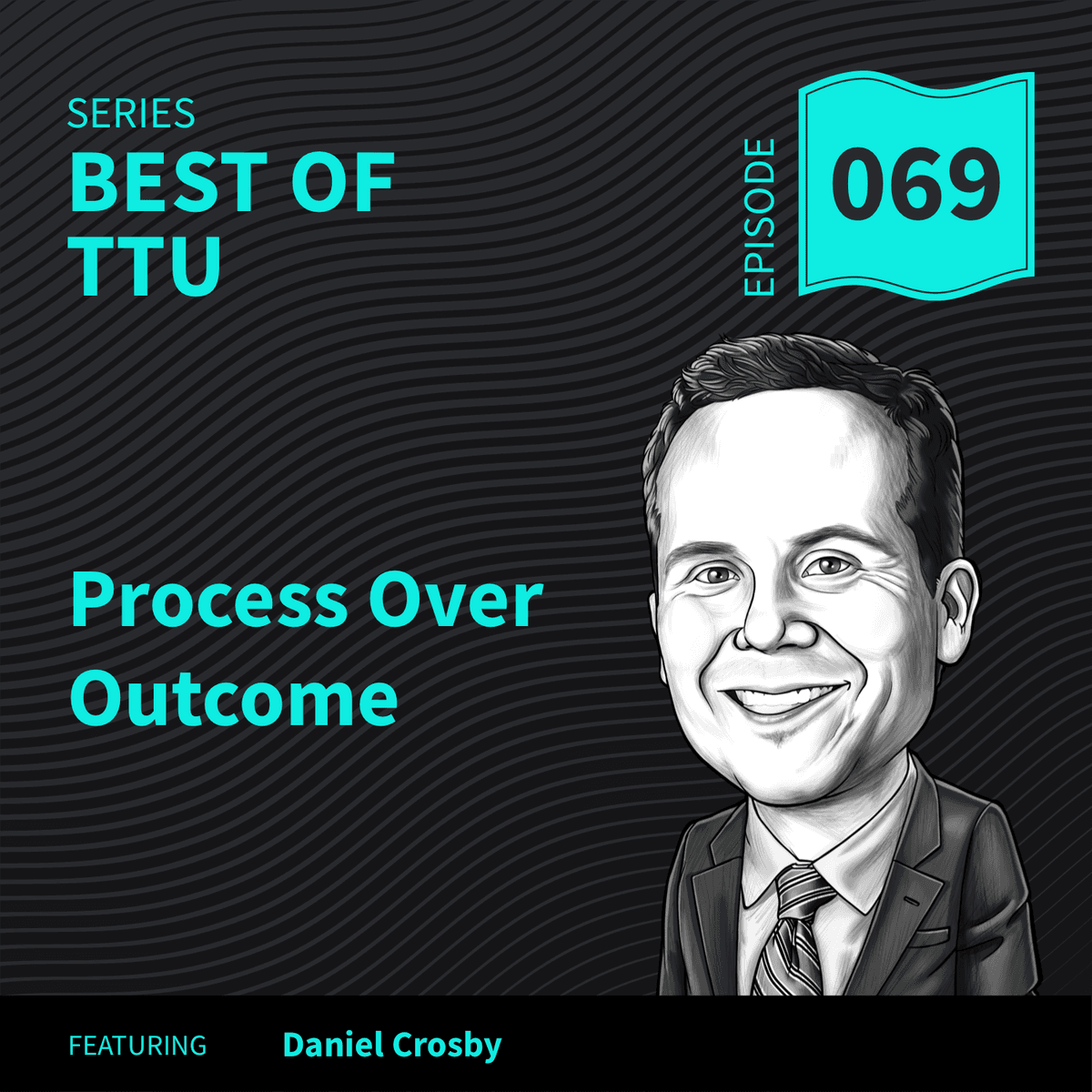 SERIES
BEST OF TTU

EPISODE
069

Process Over Outcome

FEATURING Daniel Crosby